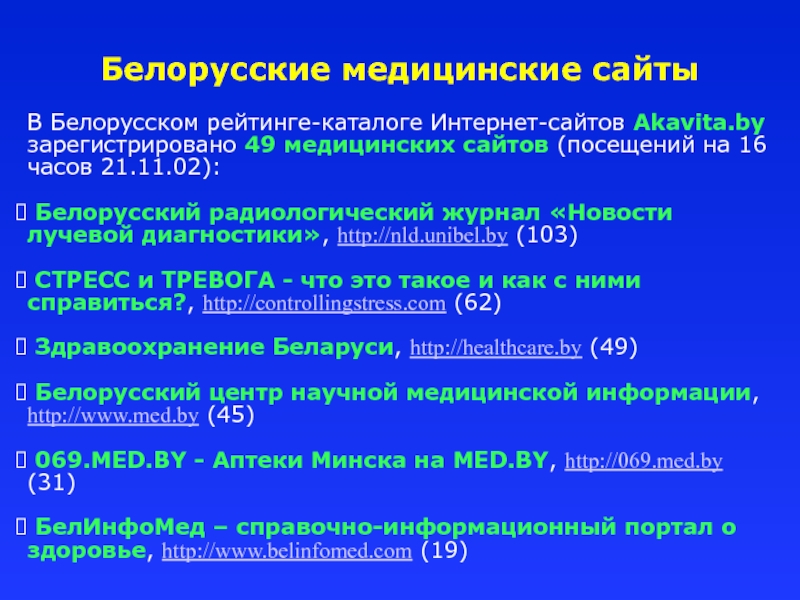 Белорусские медицинские сайты

В Белорусском рейтинге-каталоге Интернет-сайтов Akavita.by зарегистрировано 49 медицинских сайтов (посещений на 16 часов 21.11.02):

 Белорусский радиологический журнал «Новости лучевой диагностики», http://nld.unibel.by (103)

 СТРЕСС и ТРЕВОГА - что это такое и как с ними справиться?, http://controllingstress.com (62)

 Здравоохранение Беларуси, http://healthcare.by (49)

 Белорусский центр научной медицинской информации, http://www.med.by (45)

 069.MED.BY - Аптеки Минска на MED.BY, http://069.med.by (31)

 БелИнфоМед – справочно-информационный портал о здоровье, http://www.belinfomed.com (19)